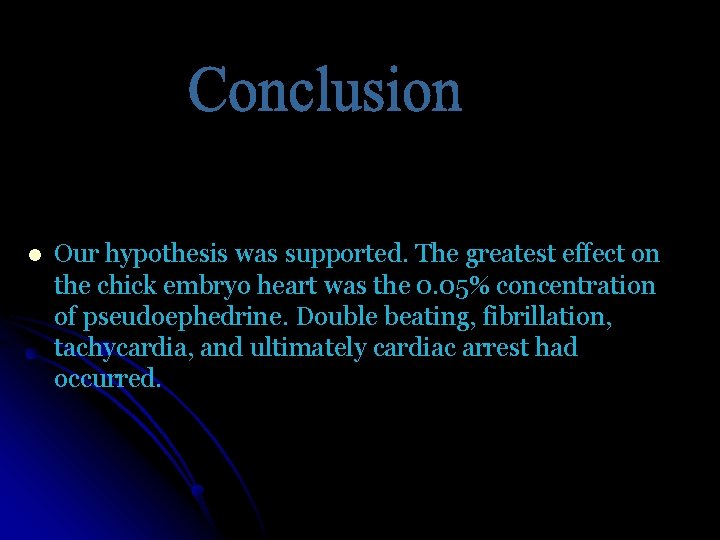 Conclusion

Our hypothesis was supported. The greatest effect on the chick embryo heart was the 0.05% concentration of pseudoephedrine. Double beating, fibrillation, tachycardia, and ultimately cardiac arrest had occurred.